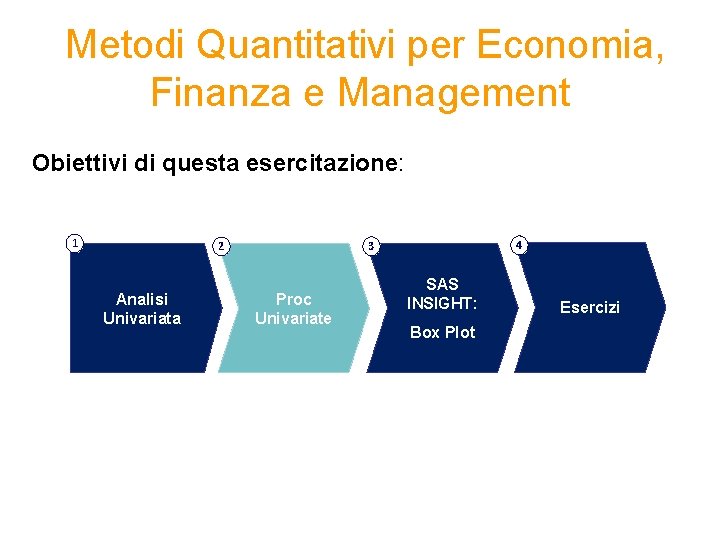 Metodi Quantitativi per Economia, Finanza e Management

Obiettivi di questa esercitazione:

1
Analisi Univariata

2
Proc Univariate

3
SAS INSIGHT:
Box Plot

4
Esercizi